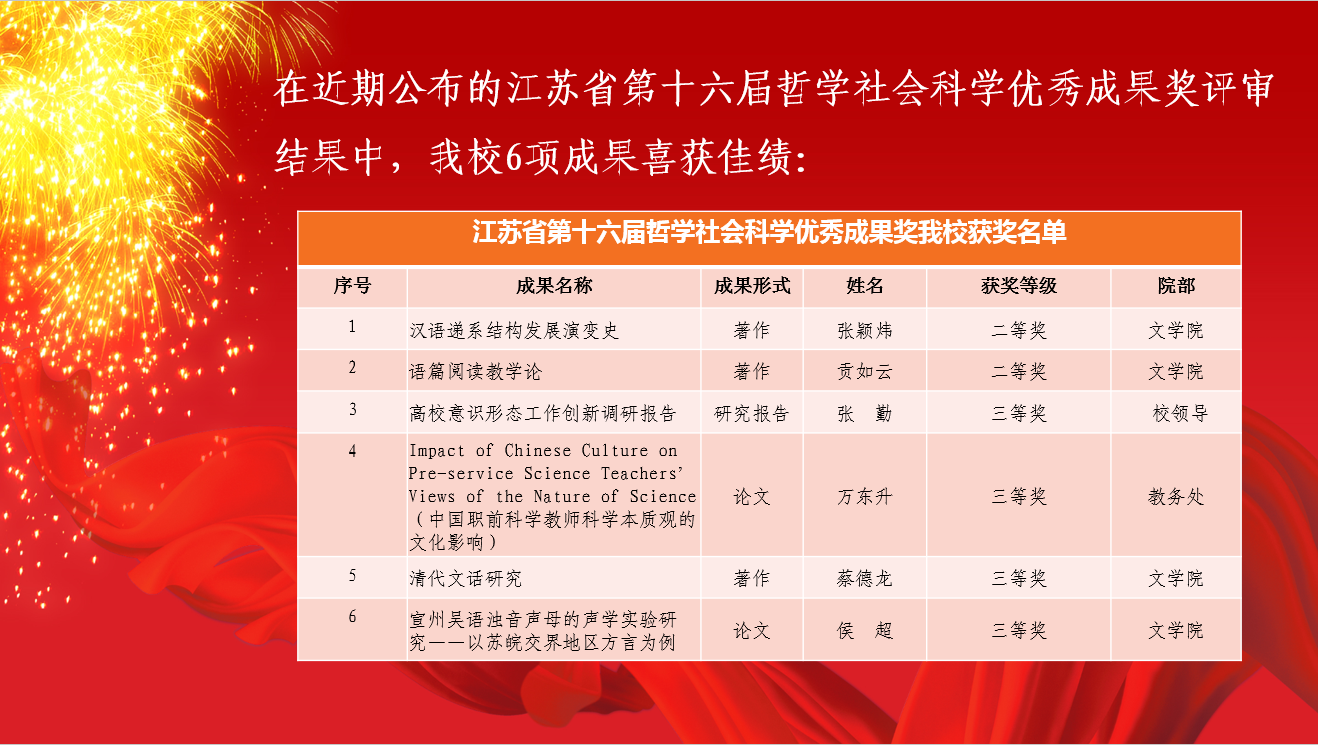 在近期公布的江苏省第十六届哲学社会科学优秀成果奖评审结果中，我校6项成果喜获佳绩：

江苏省第十六届哲学社会科学优秀成果奖我校获奖名单

| 序号 | 成果名称 | 成果形式 | 姓名 | 获奖等级 | 院部 |
|---|---|---|---|---|---|
| 1 | 汉语递系结构发展演变史 | 著作 | 张颖炜 | 二等奖 | 文学院 |
| 2 | 语篇阅读教学论 | 著作 | 贡如云 | 二等奖 | 文学院 |
| 3 | 高校意识形态工作创新调研报告 | 研究报告 | 张　勤 | 三等奖 | 校领导 |
| 4 | Impact of Chinese Culture on Pre-service Science Teachers' Views of the Nature of Science（中国职前科学教师科学本质观的文化影响） | 论文 | 万东升 | 三等奖 | 教务处 |
| 5 | 清代文话研究 | 著作 | 蔡德龙 | 三等奖 | 文学院 |
| 6 | 宣州吴语浊音声母的声学实验研究——以苏皖交界地区方言为例 | 论文 | 侯　超 | 三等奖 | 文学院 |